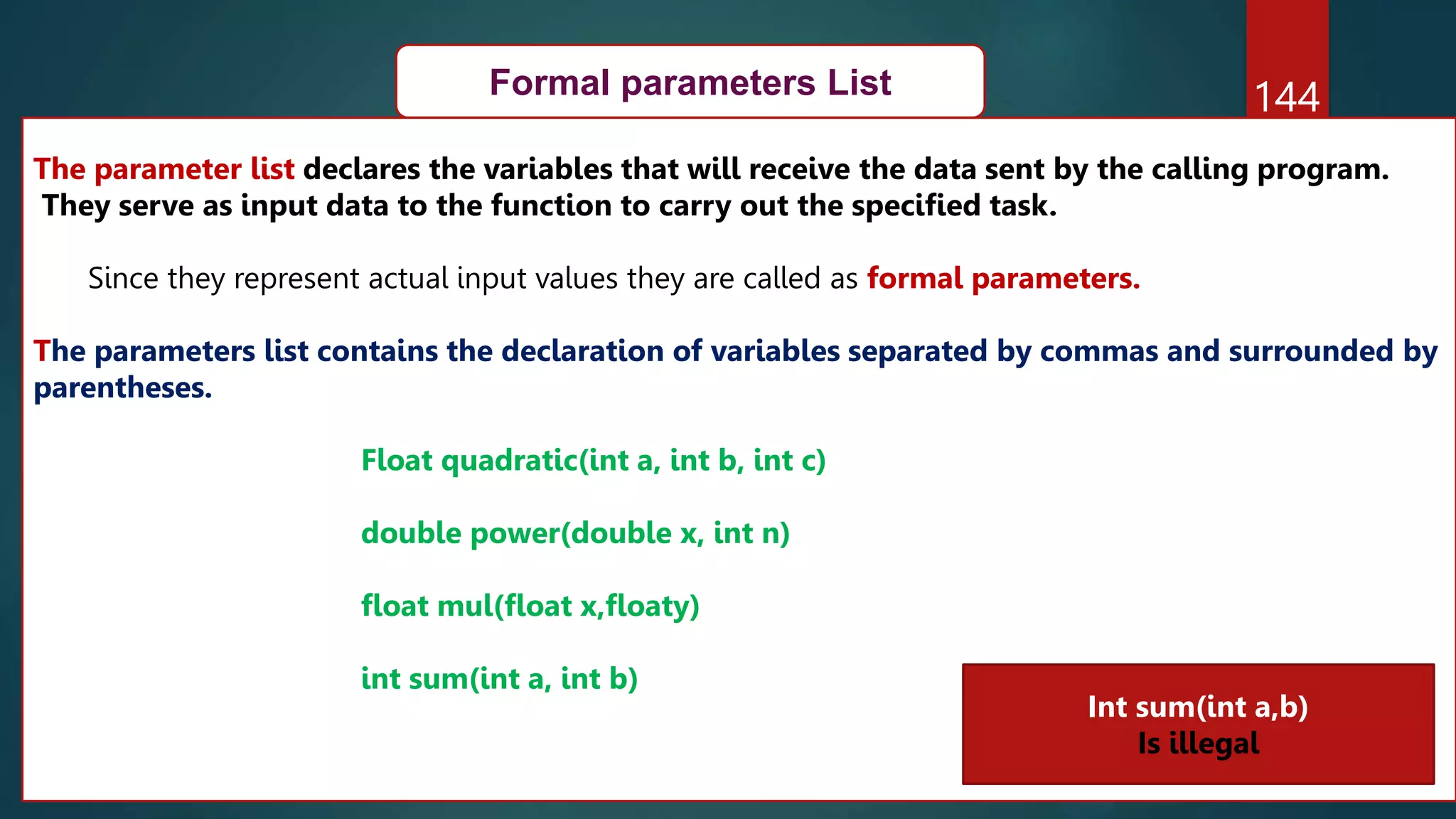 Formal parameters List

144

The parameter list declares the variables that will receive the data sent by the calling program. They serve as input data to the function to carry out the specified task.

Since they represent actual input values they are called as formal parameters.

The parameters list contains the declaration of variables separated by commas and surrounded by parentheses.

Float quadratic(int a, int b, int c)

double power(double x, int n)

float mul(float x,floaty)

int sum(int a, int b)

Int sum(int a,b)
Is illegal